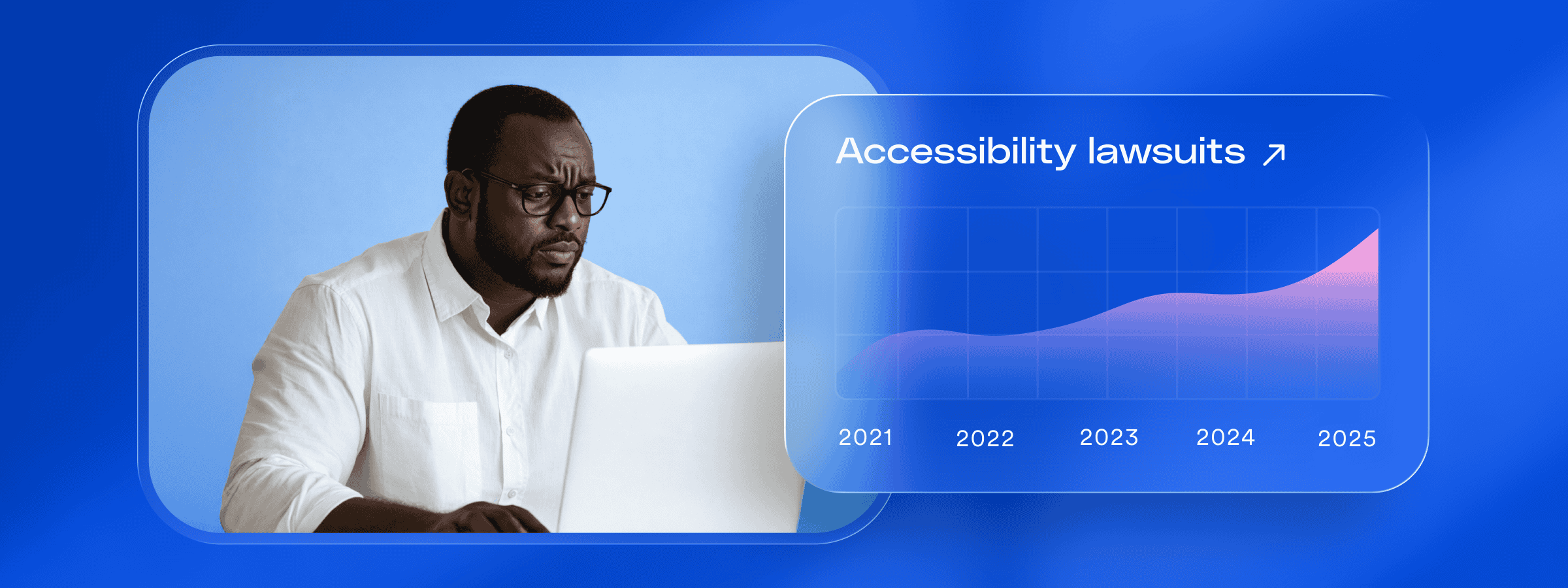 Accessibility lawsuits ↗

2021 2022 2023 2024 2025